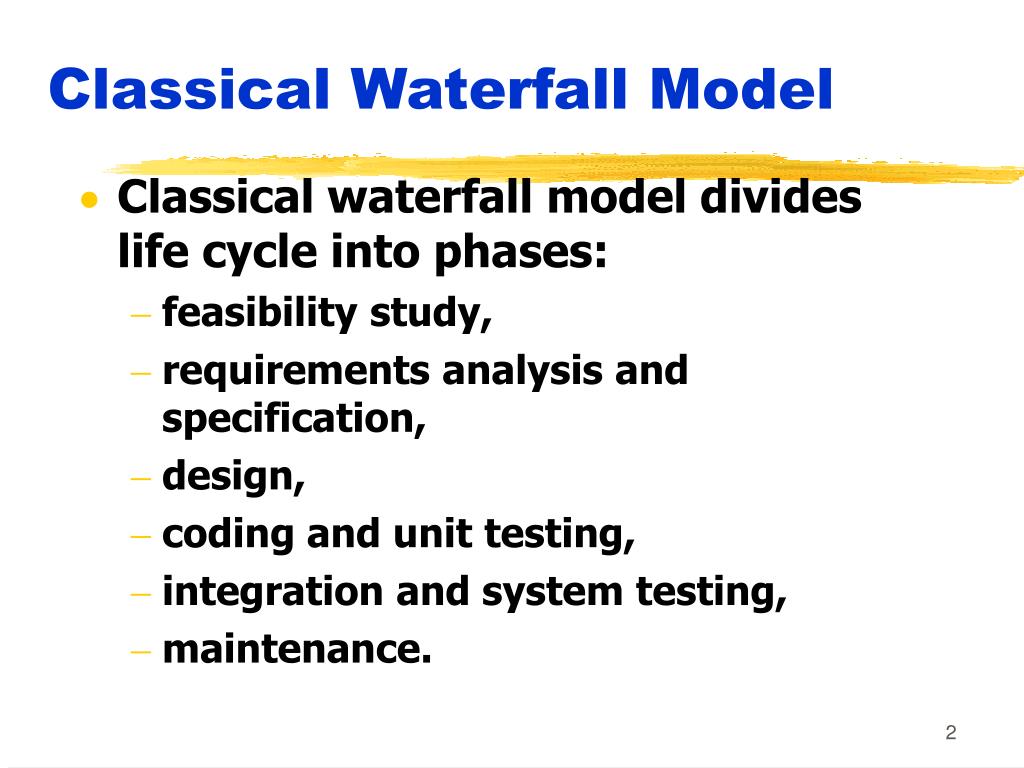 Classical Waterfall Model

• Classical waterfall model divides life cycle into phases:
– feasibility study,
– requirements analysis and specification,
– design,
– coding and unit testing,
– integration and system testing,
– maintenance.

2